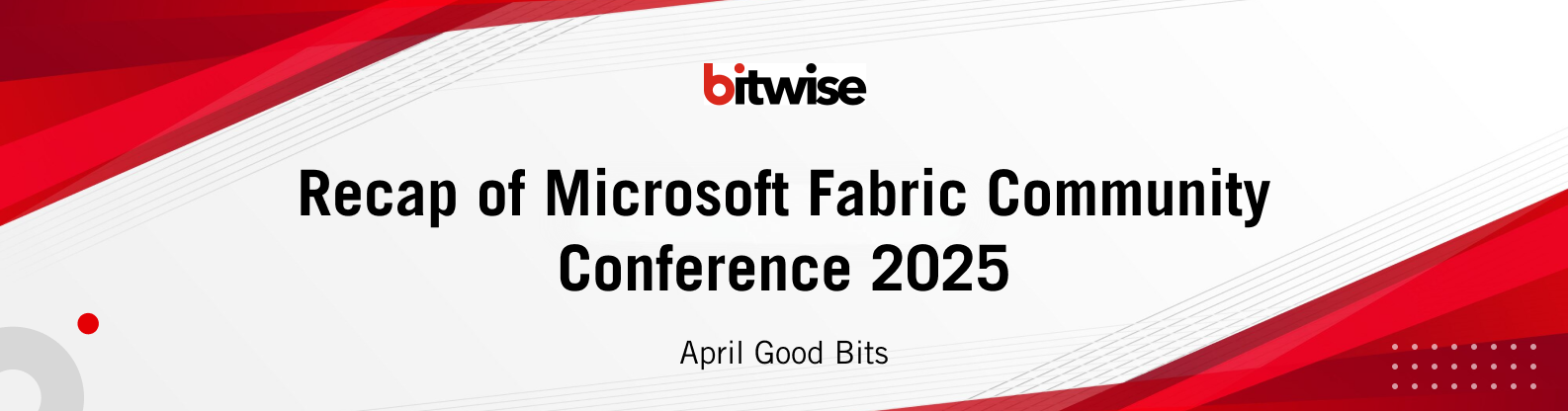 bitwise

Recap of Microsoft Fabric Community Conference 2025

April Good Bits